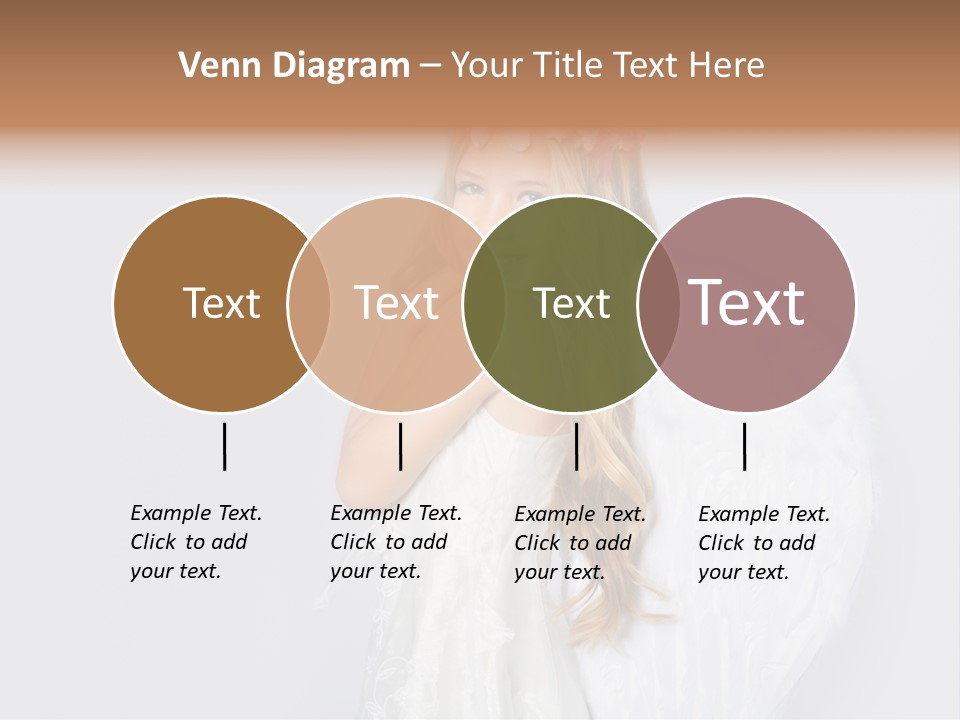 Venn Diagram – Your Title Text Here

Text

Text

Text

Text

Example Text. Click to add your text.

Example Text. Click to add your text.

Example Text. Click to add your text.

Example Text. Click to add your text.